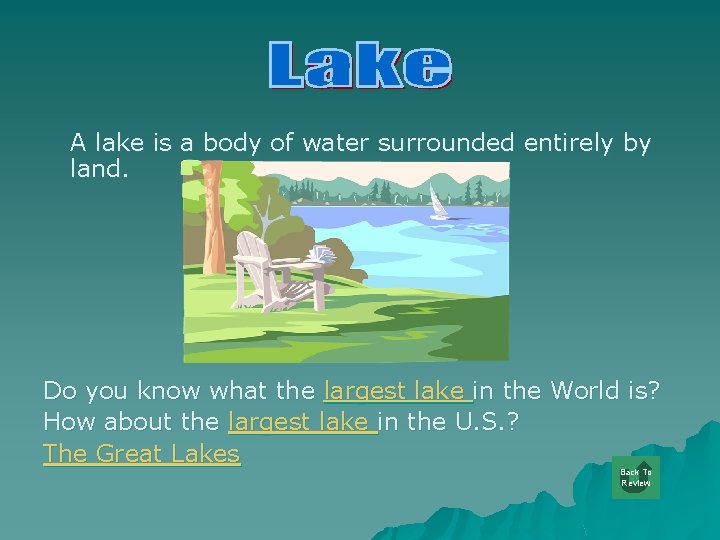 Lake

A lake is a body of water surrounded entirely by land.

Do you know what the largest lake in the World is?
How about the largest lake in the U.S.?
The Great Lakes

Back To Review